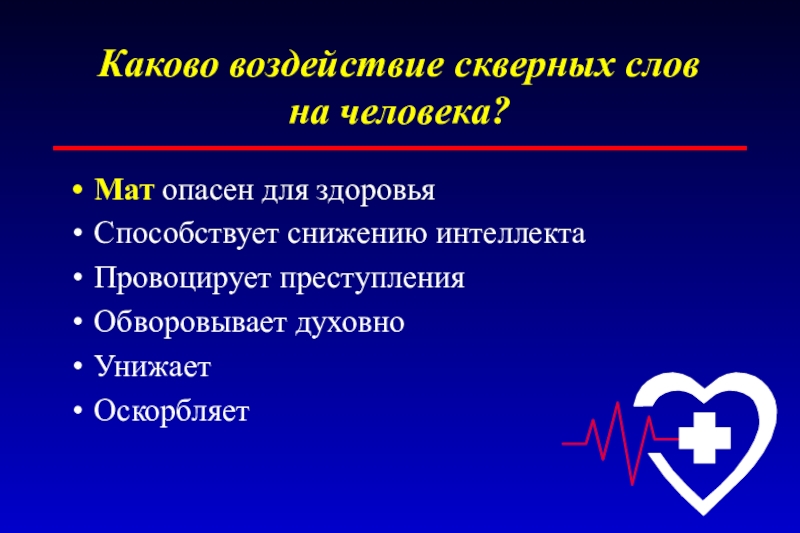 Каково воздействие скверных слов на человека?

• Мат опасен для здоровья
• Способствует снижению интеллекта
• Провоцирует преступления
• Обворовывает духовно
• Унижает
• Оскорбляет